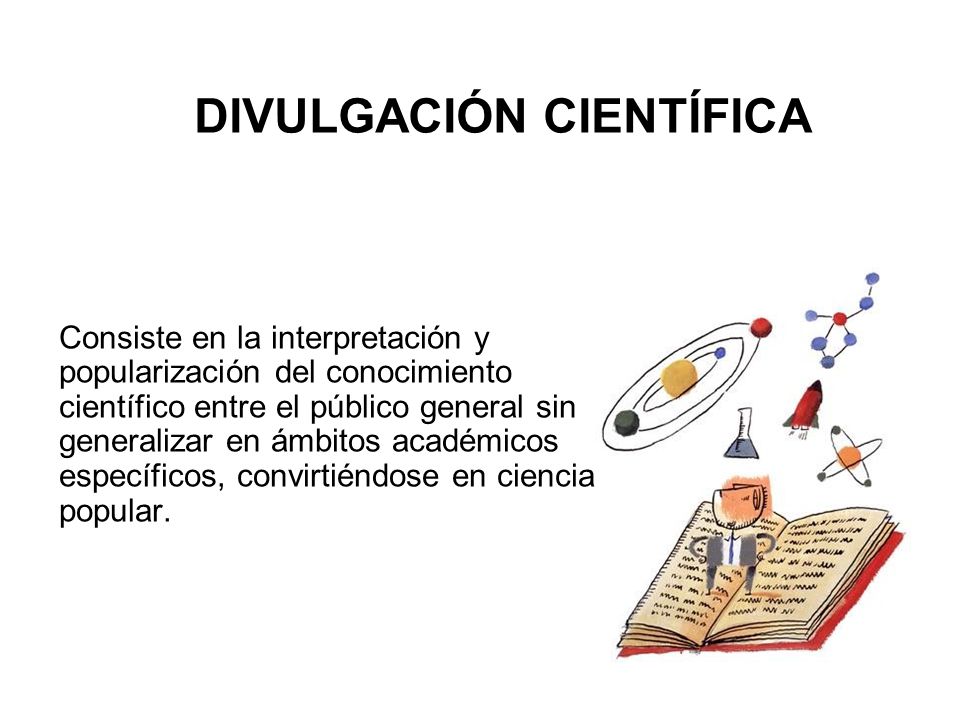 DIVULGACIÓN CIENTÍFICA

Consiste en la interpretación y popularización del conocimiento científico entre el público general sin generalizar en ámbitos académicos específicos, convirtiéndose en ciencia popular.